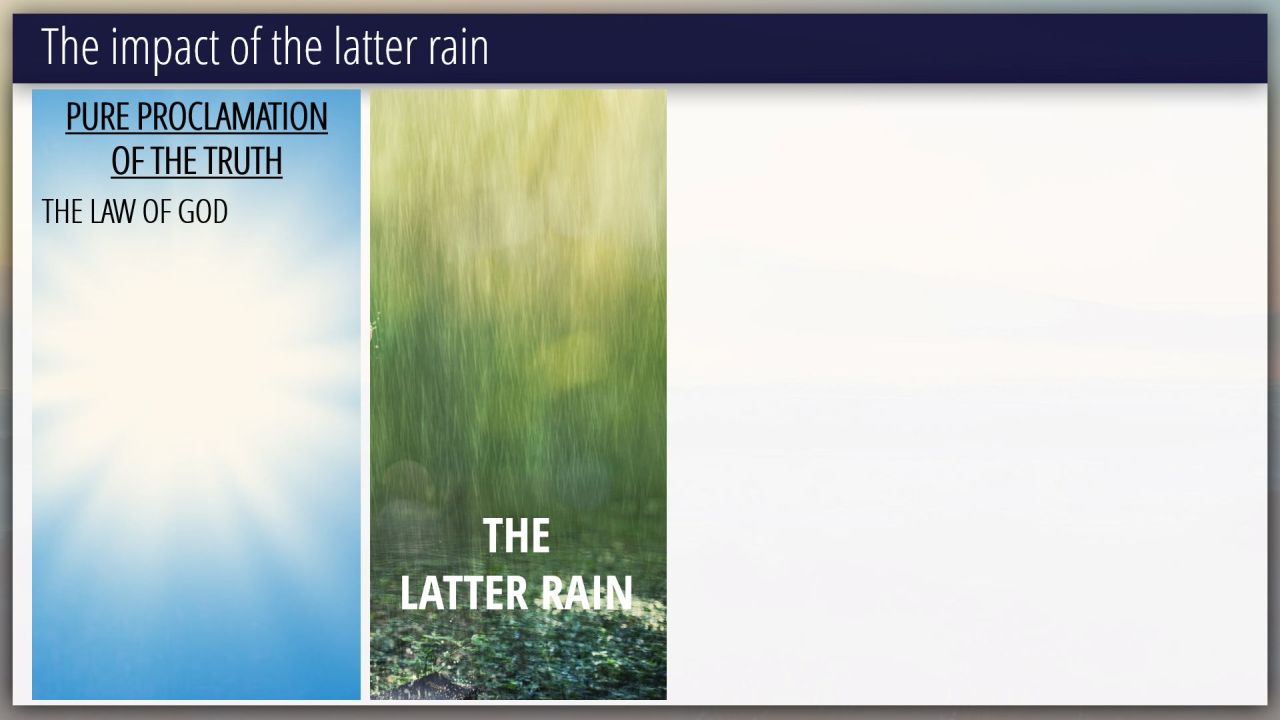 The impact of the latter rain

PURE PROCLAMATION OF THE TRUTH

THE LAW OF GOD

THE LATTER RAIN